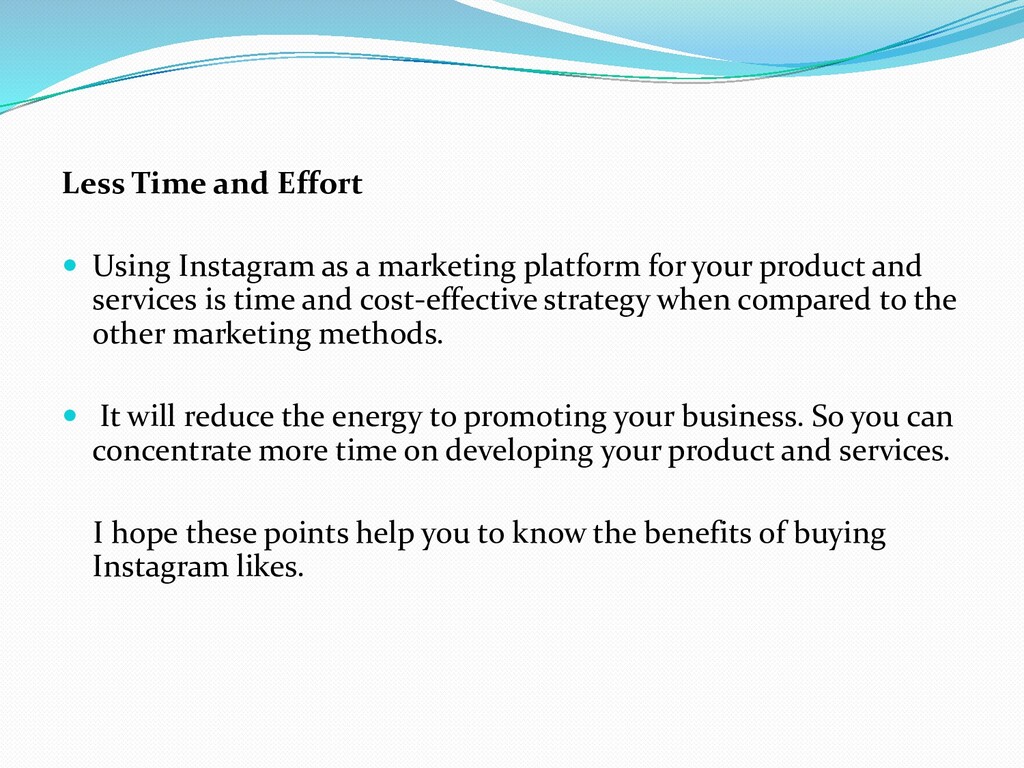 Less Time and Effort

Using Instagram as a marketing platform for your product and services is time and cost-effective strategy when compared to the other marketing methods.

It will reduce the energy to promoting your business. So you can concentrate more time on developing your product and services.

I hope these points help you to know the benefits of buying Instagram likes.